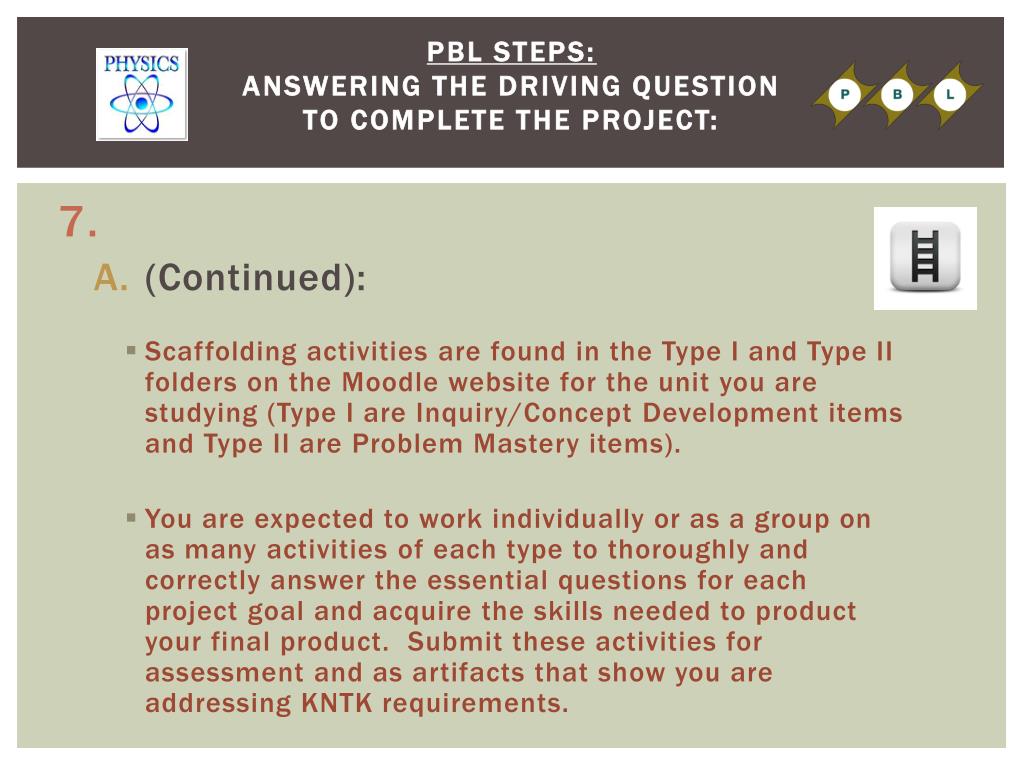 PHYSICS

PBL STEPS:
ANSWERING THE DRIVING QUESTION TO COMPLETE THE PROJECT:

P B L

7.

A. (Continued):

▪ Scaffolding activities are found in the Type I and Type II folders on the Moodle website for the unit you are studying (Type I are Inquiry/Concept Development items and Type II are Problem Mastery items).

▪ You are expected to work individually or as a group on as many activities of each type to thoroughly and correctly answer the essential questions for each project goal and acquire the skills needed to product your final product. Submit these activities for assessment and as artifacts that show you are addressing KNTK requirements.